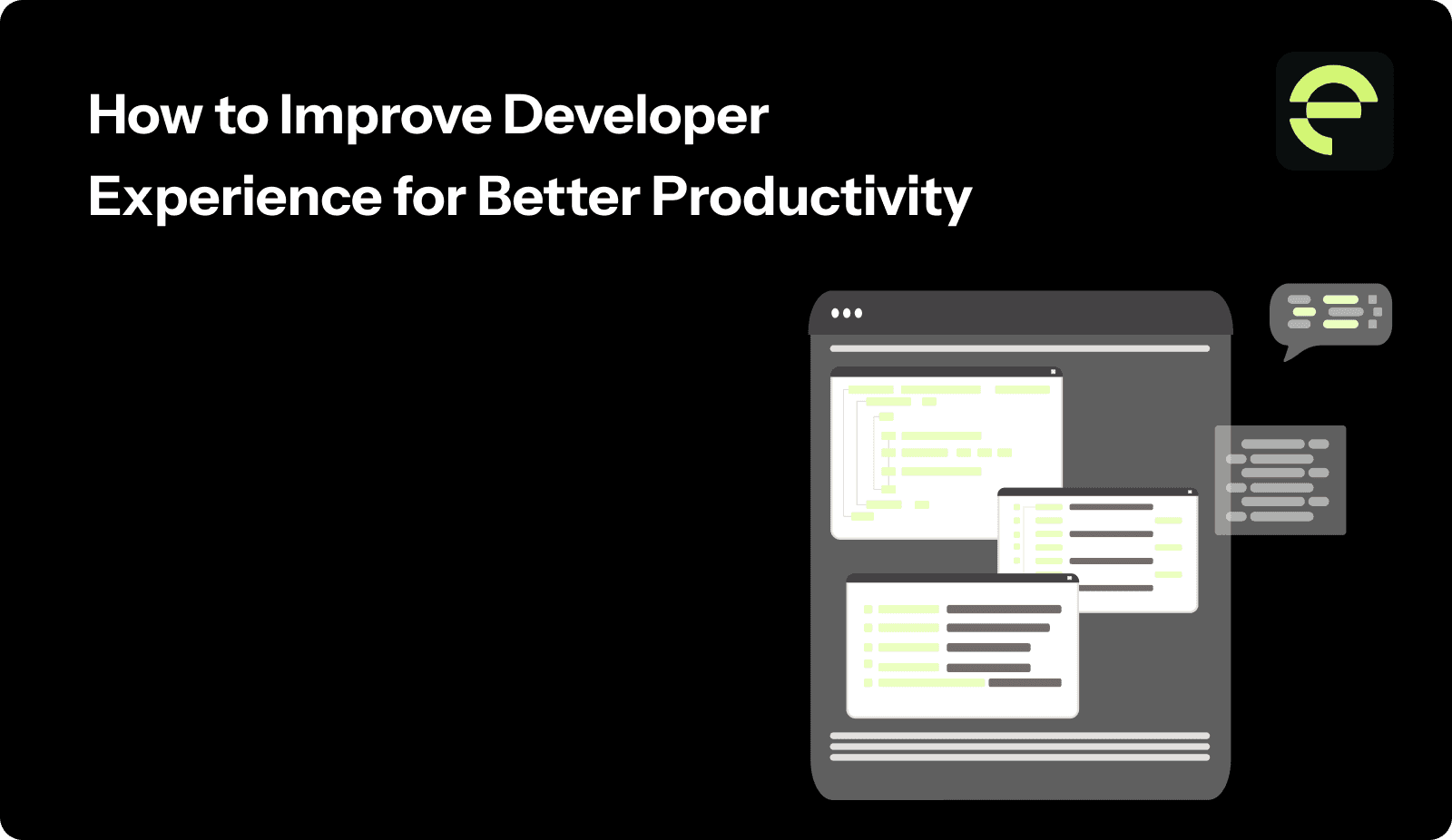 How to Improve Developer Experience for Better Productivity